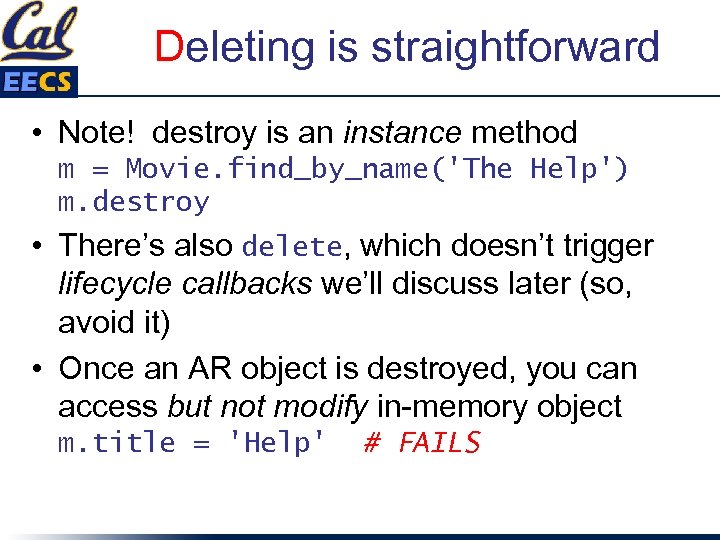 Cal
EECS

Deleting is straightforward

• Note! destroy is an instance method
m = Movie.find_by_name('The Help')
m.destroy

• There's also delete, which doesn't trigger lifecycle callbacks we'll discuss later (so, avoid it)

• Once an AR object is destroyed, you can access but not modify in-memory object
m.title = 'Help' # FAILS